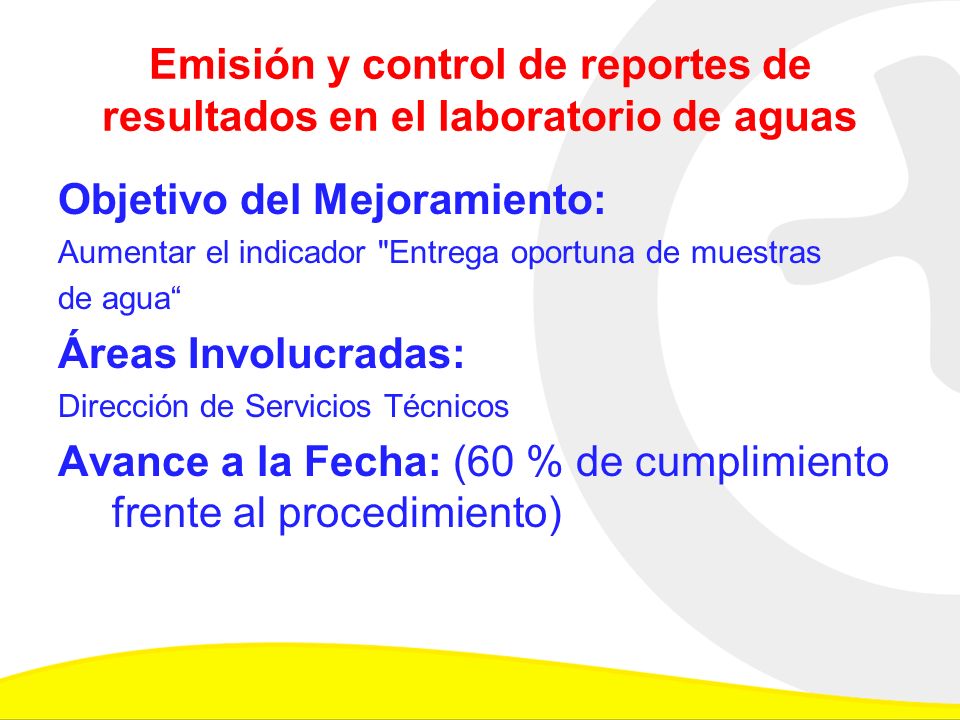 Emisión y control de reportes de resultados en el laboratorio de aguas

Objetivo del Mejoramiento:

Aumentar el indicador "Entrega oportuna de muestras de agua“

Áreas Involucradas:

Dirección de Servicios Técnicos

Avance a la Fecha: (60 % de cumplimiento frente al procedimiento)